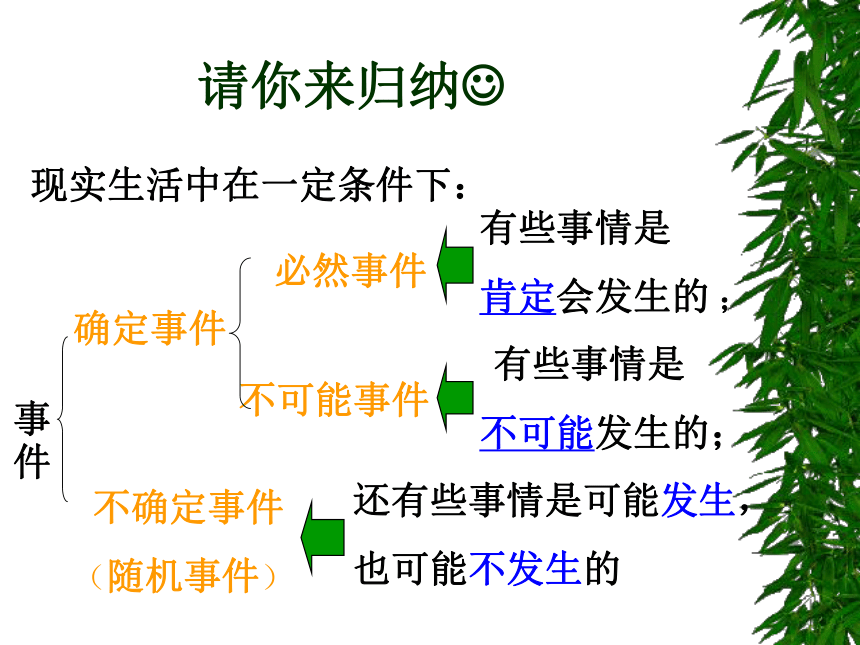 请你来归纳☺

现实生活中在一定条件下：

事件

确定事件

必然事件

有些事情是肯定会发生的；

不可能事件

有些事情是不可能发生的；

不确定事件（随机事件）

还有些事情是可能发生，也可能不发生的